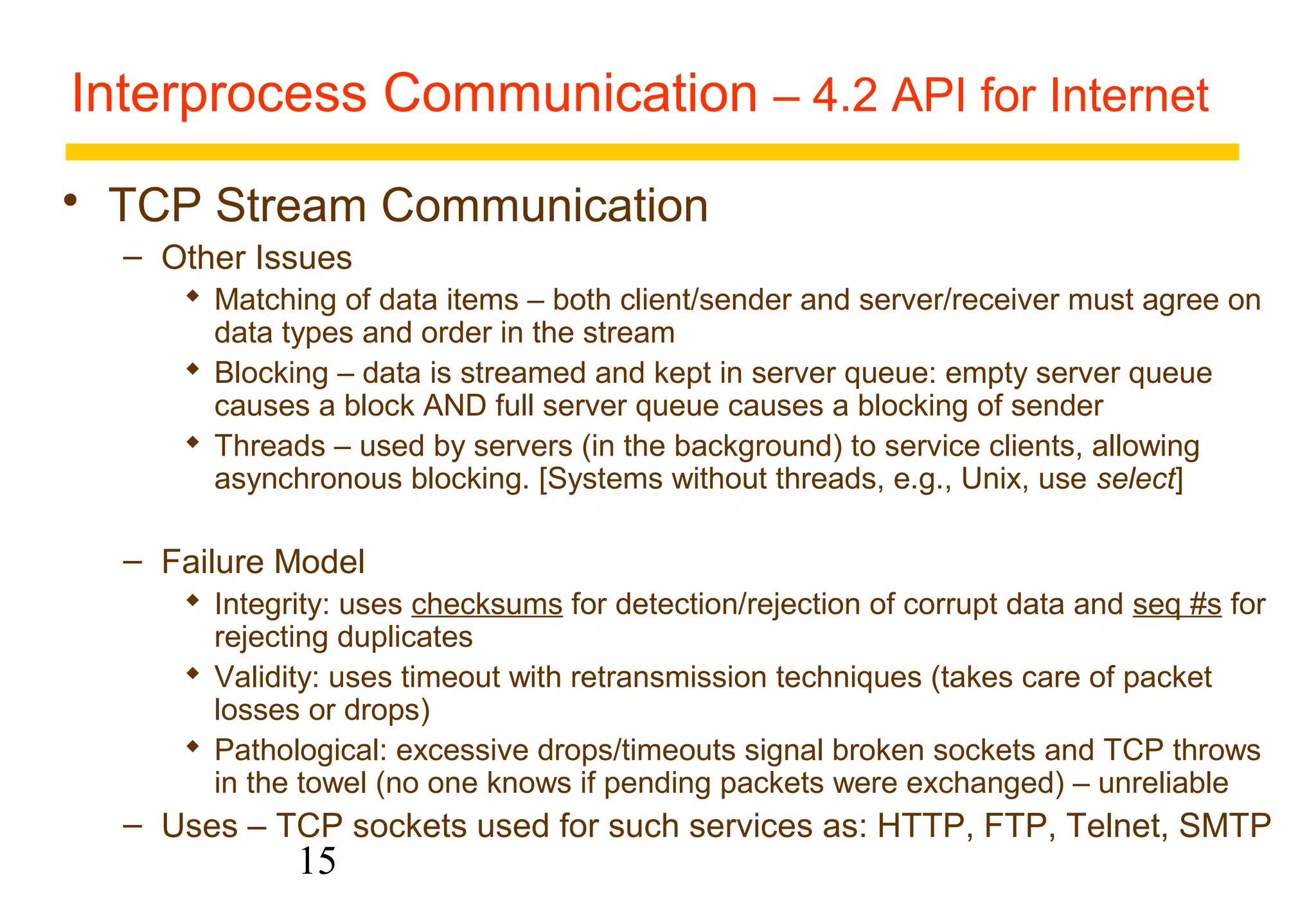 Interprocess Communication – 4.2 API for Internet

• TCP Stream Communication

– Other Issues

◆ Matching of data items – both client/sender and server/receiver must agree on data types and order in the stream

◆ Blocking – data is streamed and kept in server queue: empty server queue causes a block AND full server queue causes a blocking of sender

◆ Threads – used by servers (in the background) to service clients, allowing asynchronous blocking. [Systems without threads, e.g., Unix, use select]

– Failure Model

◆ Integrity: uses checksums for detection/rejection of corrupt data and seq #s for rejecting duplicates

◆ Validity: uses timeout with retransmission techniques (takes care of packet losses or drops)

◆ Pathological: excessive drops/timeouts signal broken sockets and TCP throws in the towel (no one knows if pending packets were exchanged) – unreliable

– Uses – TCP sockets used for such services as: HTTP, FTP, Telnet, SMTP

15